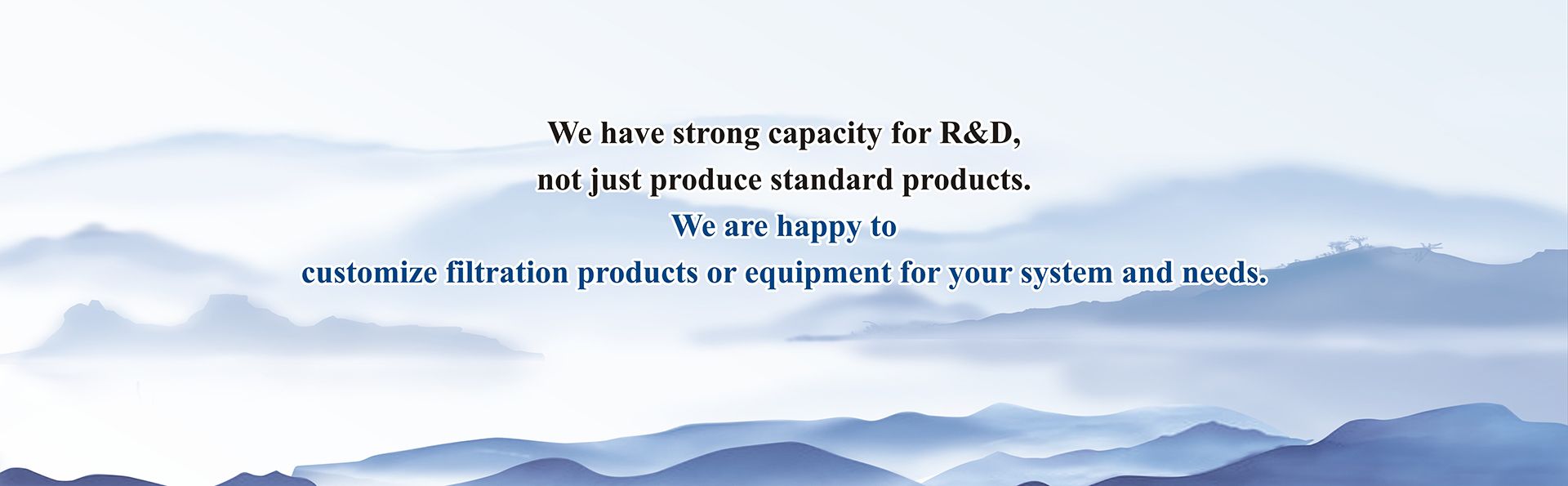 We have strong capacity for R&D,
not just produce standard products.
We are happy to
customize filtration products or equipment for your system and needs.